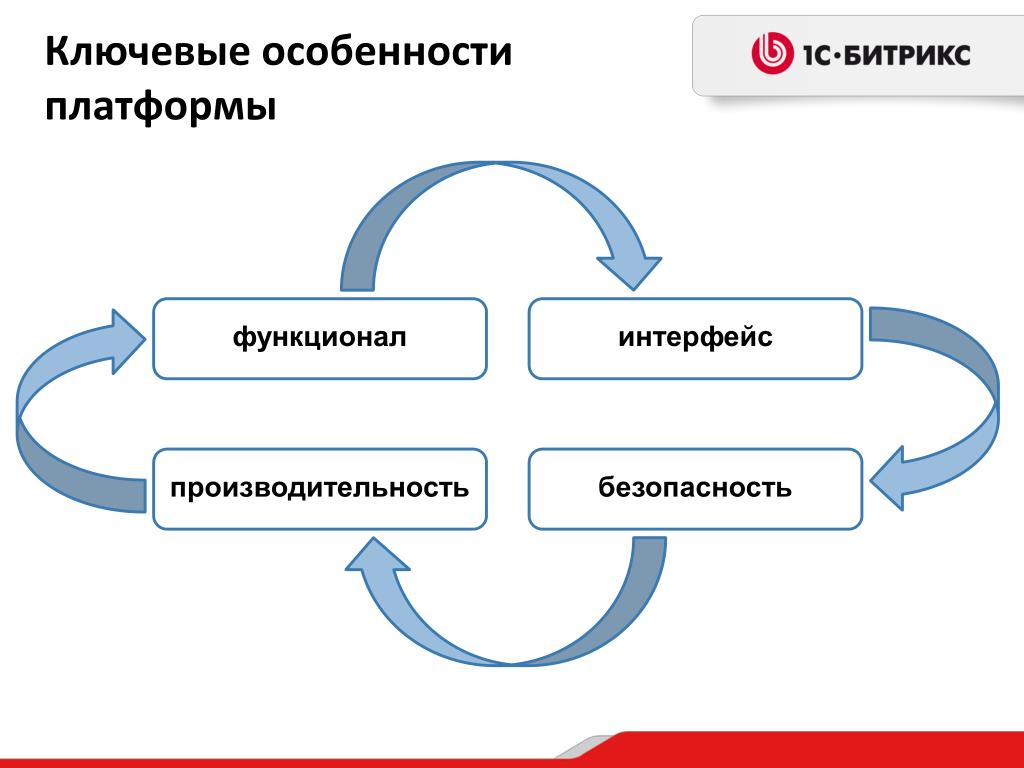 Ключевые особенности платформы

1С·БИТРИКС

функционал

интерфейс

производительность

безопасность